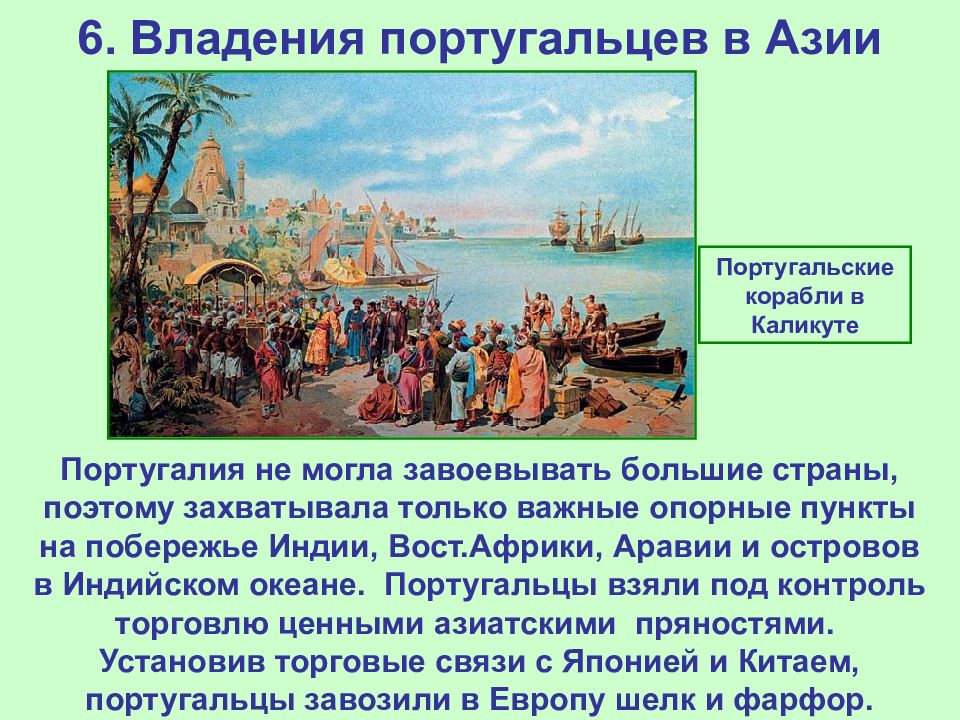 6. Владения португальцев в Азии

Португальские корабли в Каликуте

Португалия не могла завоевывать большие страны, поэтому захватывала только важные опорные пункты на побережье Индии, Вост.Африки, Аравии и островов в Индийском океане. Португальцы взяли под контроль торговлю ценными азиатскими пряностями. Установив торговые связи с Японией и Китаем, португальцы завозили в Европу шелк и фарфор.